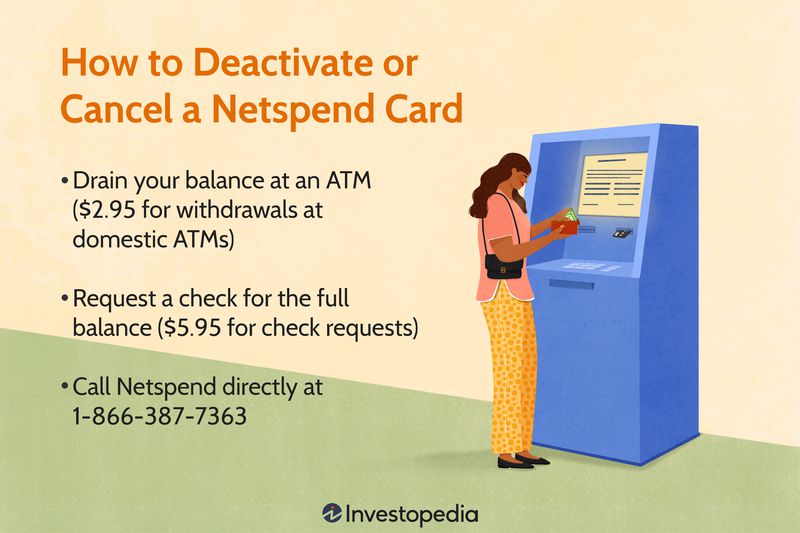 How to Deactivate or Cancel a Netspend Card

• Drain your balance at an ATM (\$2.95 for withdrawals at domestic ATMs)

• Request a check for the full balance (\$5.95 for check requests)

• Call Netspend directly at 1-866-387-7363

Investopedia